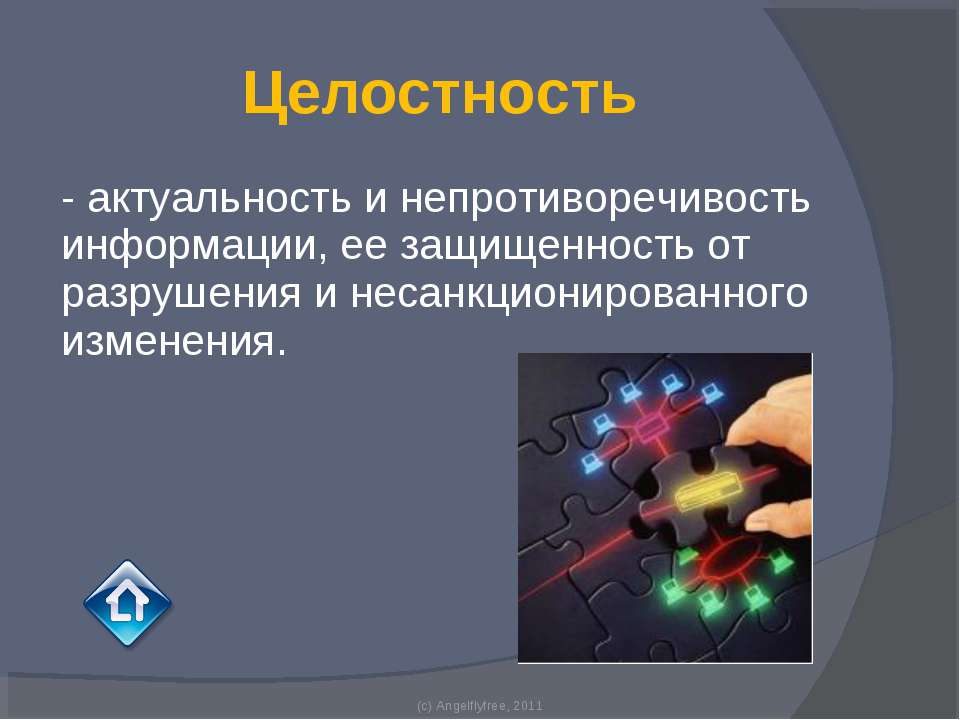 Целостность

- актуальность и непротиворечивость информации, ее защищенность от разрушения и несанкционированного изменения.

(c) Angelflyfree, 2011